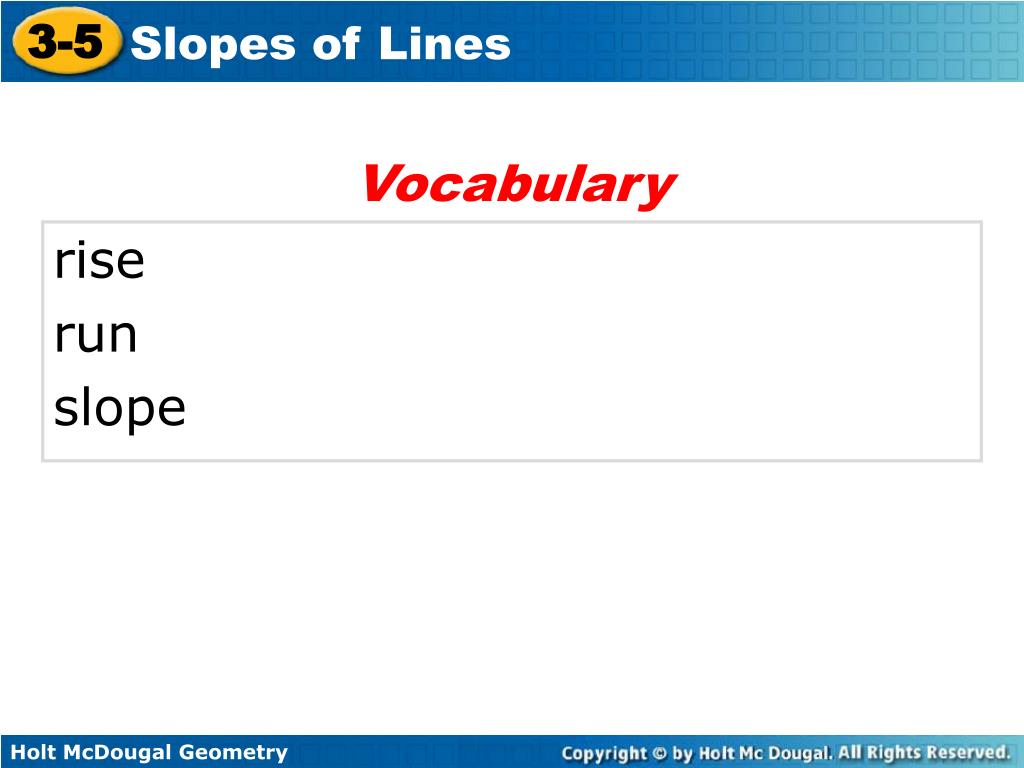 3-5 Slopes of Lines

Vocabulary

rise
run
slope

Holt McDougal Geometry

Copyright © by Holt Mc Dougal. All Rights Reserved.